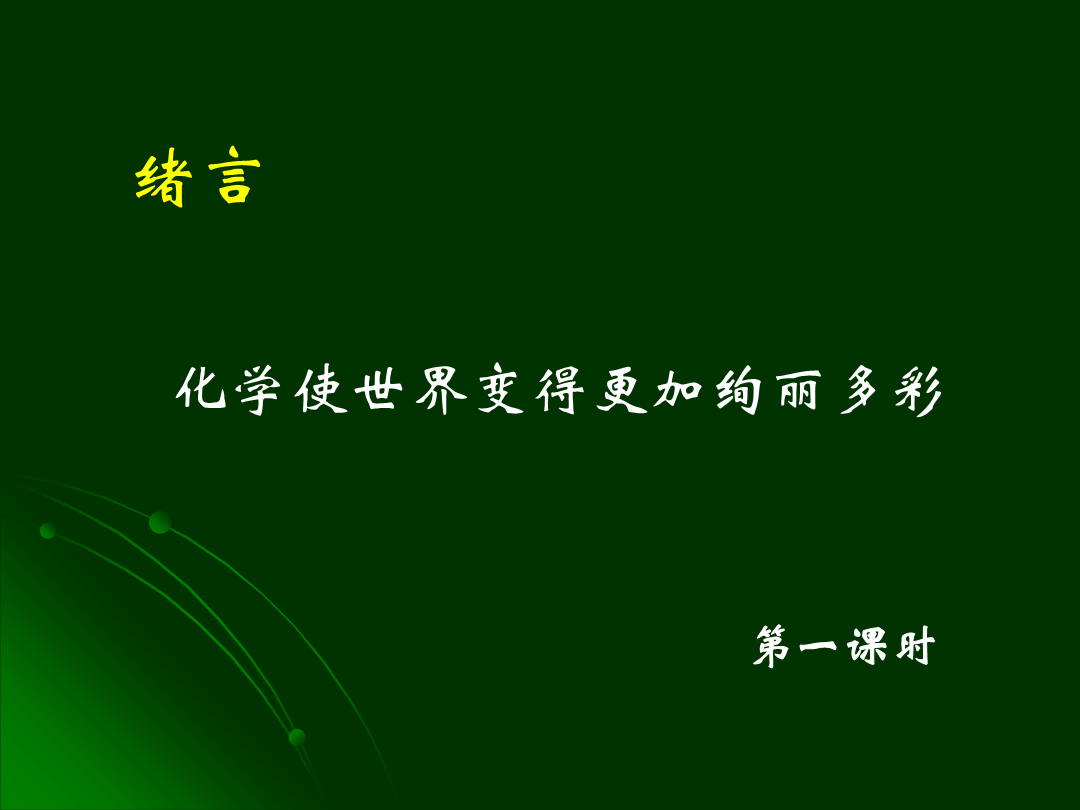 绪言

化学使世界变得更加绚丽多彩

第一课时